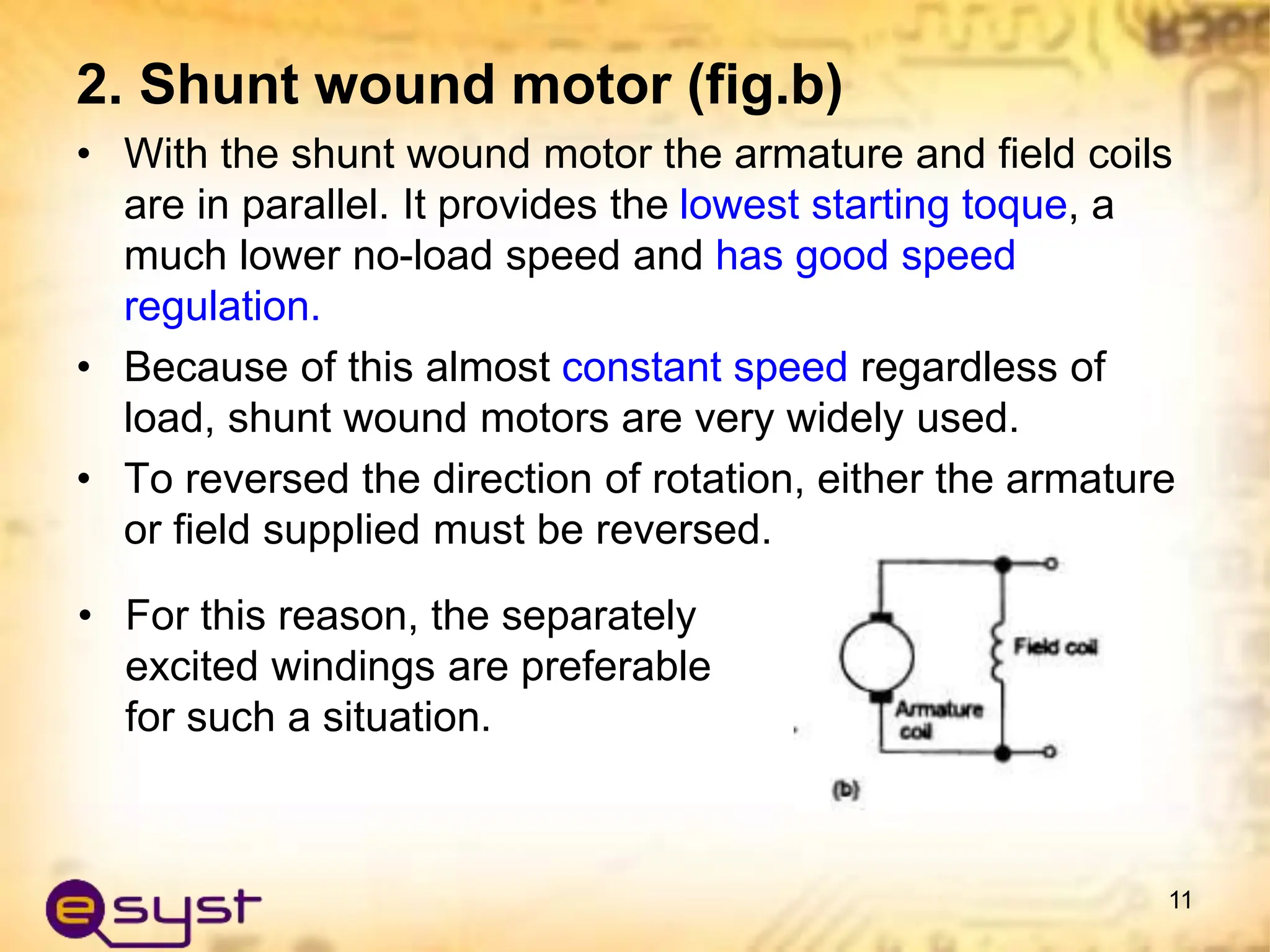 2. Shunt wound motor (fig.b)

• With the shunt wound motor the armature and field coils are in parallel. It provides the lowest starting toque, a much lower no-load speed and has good speed regulation.

• Because of this almost constant speed regardless of load, shunt wound motors are very widely used.

• To reversed the direction of rotation, either the armature or field supplied must be reversed.

• For this reason, the separately excited windings are preferable for such a situation.

Field coil

Armature coil

(b)

esyst

11